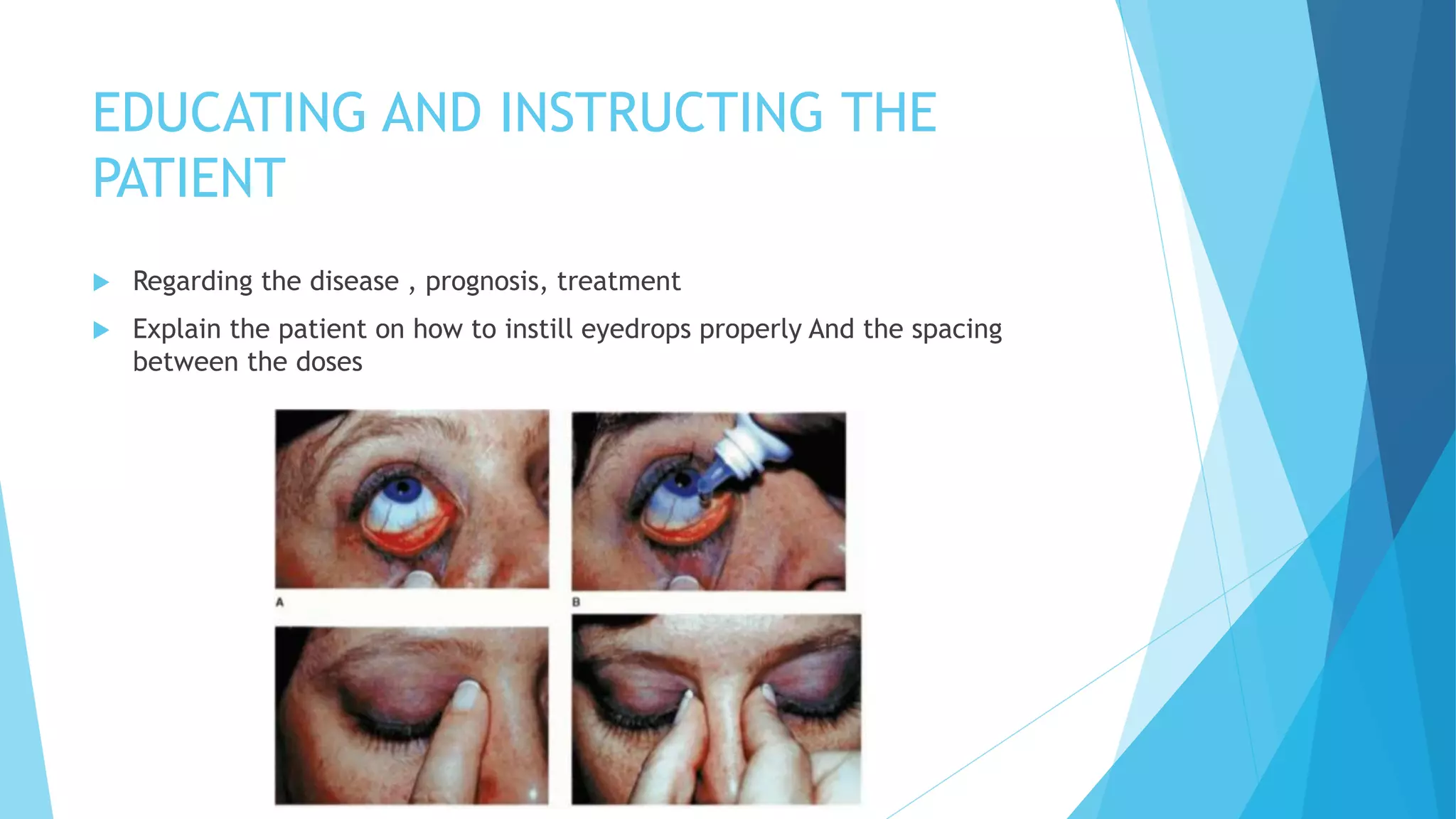 EDUCATING AND INSTRUCTING THE PATIENT

Regarding the disease , prognosis, treatment

Explain the patient on how to instill eyedrops properly And the spacing between the doses

A

B